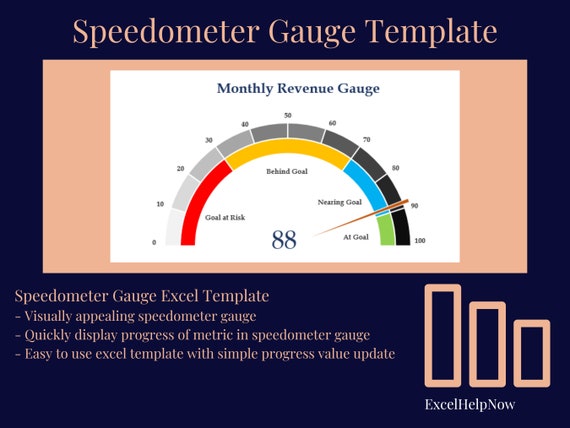 Speedometer Gauge Template

Monthly Revenue Gauge

0
10
20
30
40
50
60
70
80
90
100

Goal at Risk
Behind Goal
Nearing Goal
At Goal

88

Speedometer Gauge Excel Template
- Visually appealing speedometer gauge
- Quickly display progress of metric in speedometer gauge
- Easy to use excel template with simple progress value update

ExcelHelpNow